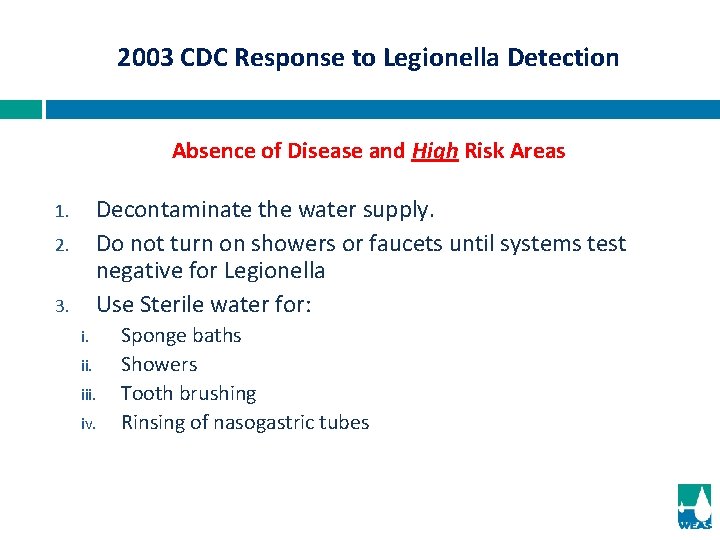 2003 CDC Response to Legionella Detection

Absence of Disease and High Risk Areas

1. Decontaminate the water supply.
2. Do not turn on showers or faucets until systems test negative for Legionella
3. Use Sterile water for:
i. Sponge baths
ii. Showers
iii. Tooth brushing
iv. Rinsing of nasogastric tubes

WEAS